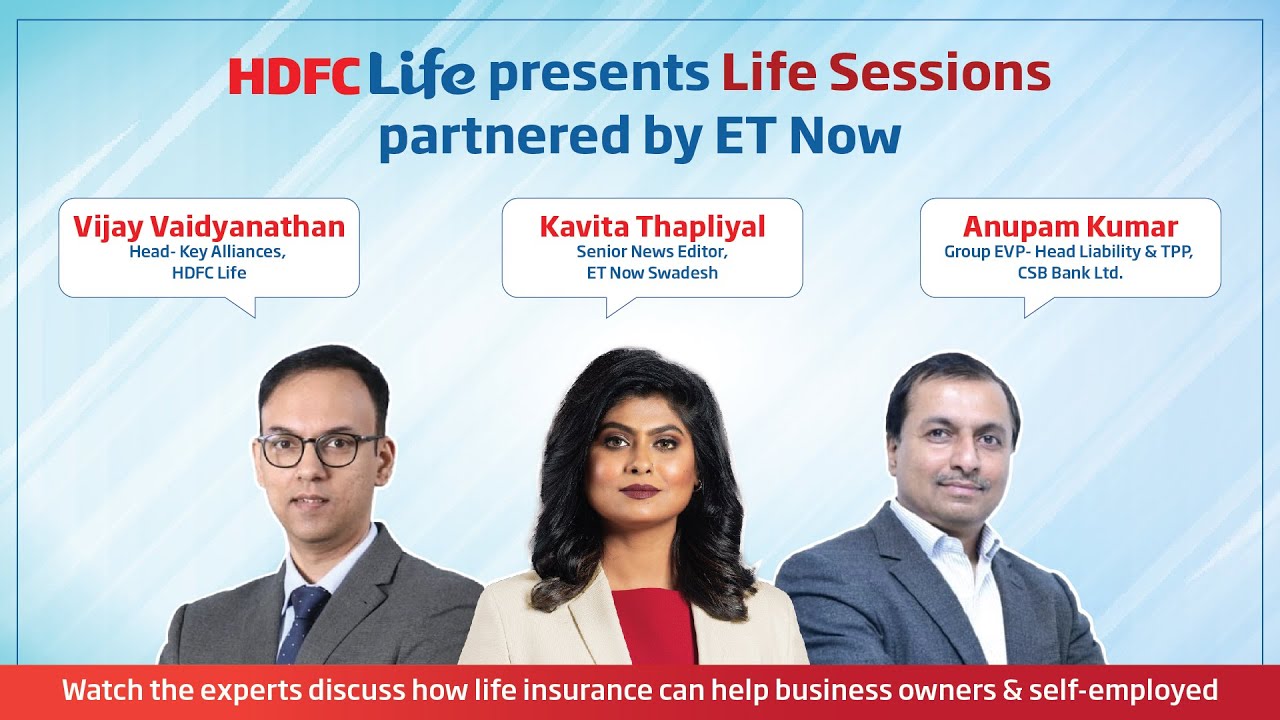 HDFC Life presents Life Sessions partnered by ET Now

Vijay Vaidyanathan
Head- Key Alliances, HDFC Life

Kavita Thapliyal
Senior News Editor, ET Now Swadesh

Anupam Kumar
Group EVP- Head Liability & TPP, CSB Bank Ltd.

Watch the experts discuss how life insurance can help business owners & self-employed